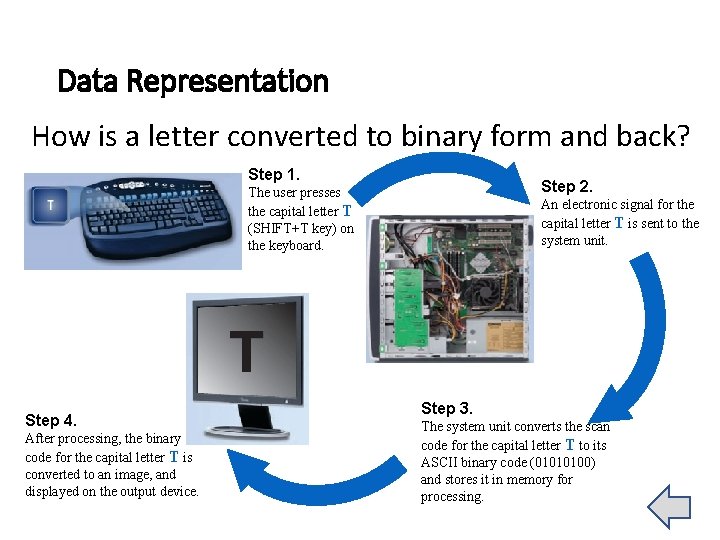 Data Representation

How is a letter converted to binary form and back?

T

Step 1.
The user presses the capital letter T (SHIFT+T key) on the keyboard.

Step 2.
An electronic signal for the capital letter T is sent to the system unit.

T

Step 3.
The system unit converts the scan code for the capital letter T to its ASCII binary code (01010100) and stores it in memory for processing.

Step 4.
After processing, the binary code for the capital letter T is converted to an image, and displayed on the output device.